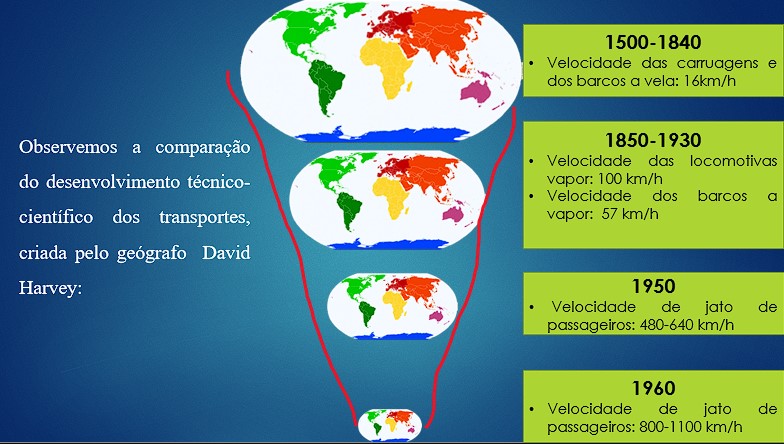 Observemos a comparação do desenvolvimento técnico-científico dos transportes, criada pelo geógrafo David Harvey:

1500-1840
• Velocidade das carruagens e dos barcos a vela: 16km/h

1850-1930
• Velocidade das locomotivas vapor: 100 km/h
• Velocidade dos barcos a vapor: 57 km/h

1950
• Velocidade de jato de passageiros: 480-640 km/h

1960
• Velocidade de jato de passageiros: 800-1100 km/h